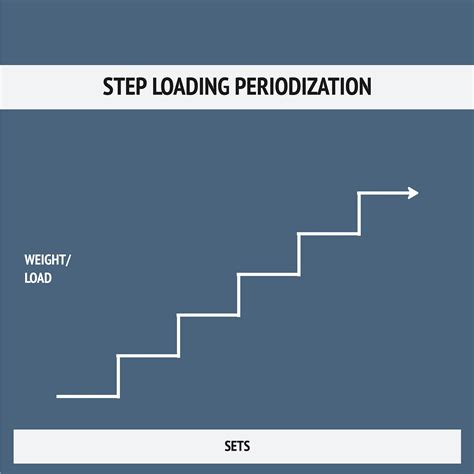 STEP LOADING PERIODIZATION

WEIGHT/
LOAD

SETS